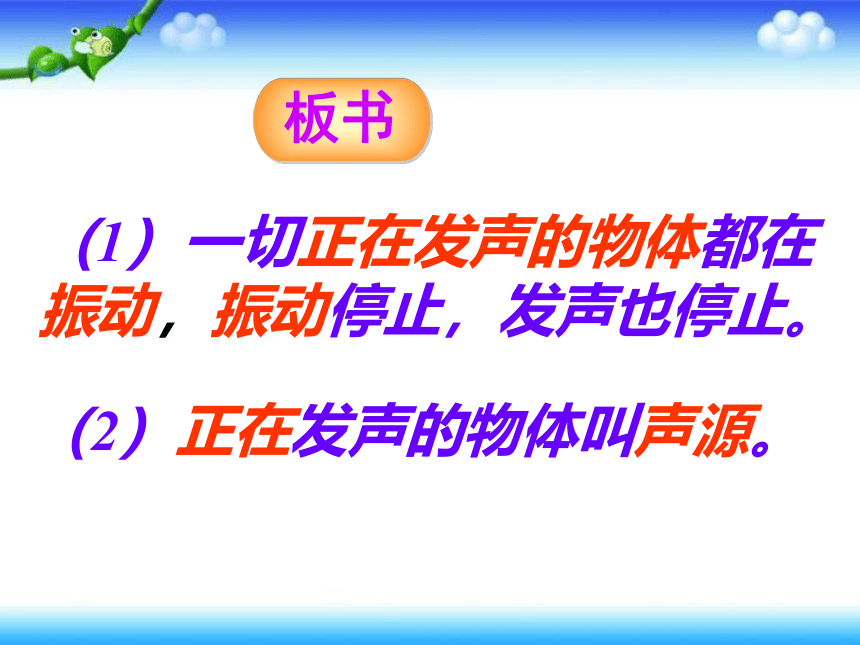 板书

(1）一切正在发声的物体都在振动，振动停止，发声也停止。

(2）正在发声的物体叫声源。